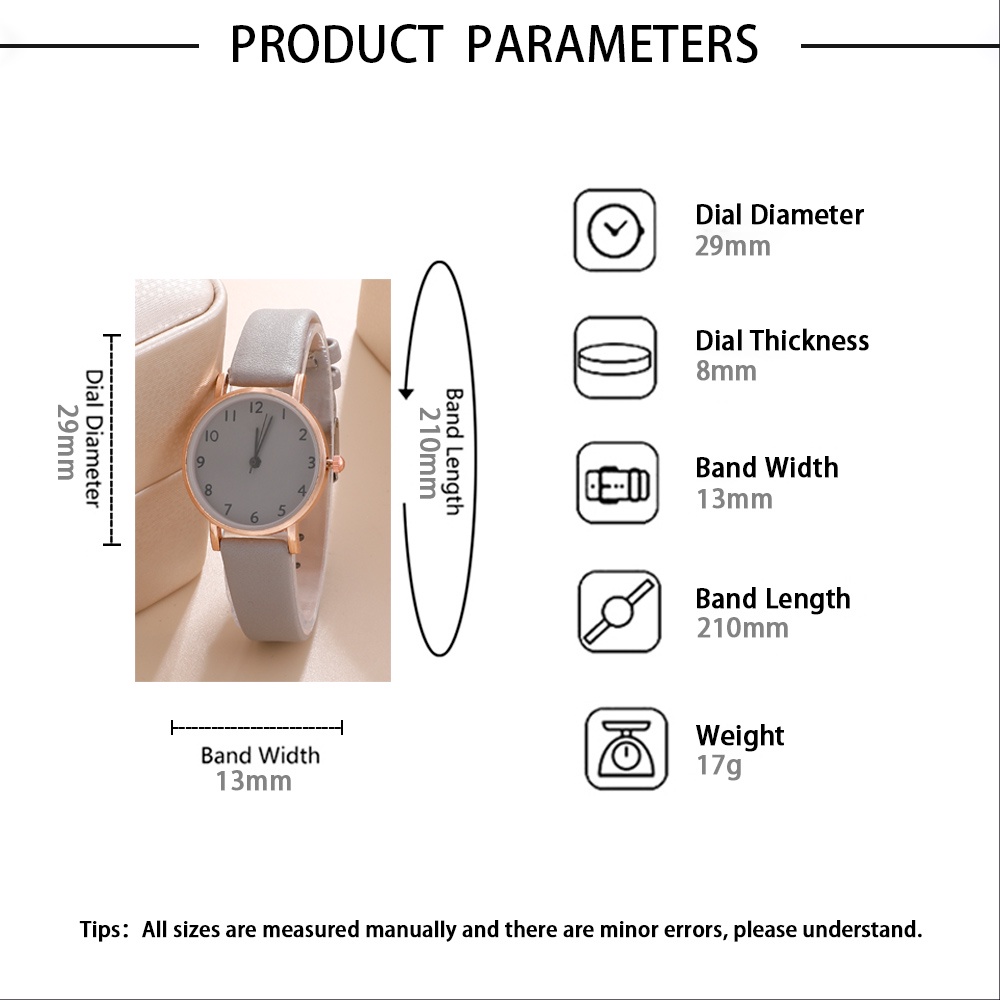 PRODUCT PARAMETERS

Dial Diameter
29mm

12 1 2 3 4 5 6 7 8 9 10 11

Band Length
210mm

Band Width
13mm

Dial Diameter
29mm

Dial Thickness
8mm

Band Width
13mm

Band Length
210mm

Weight
17g

Tips: All sizes are measured manually and there are minor errors, please understand.